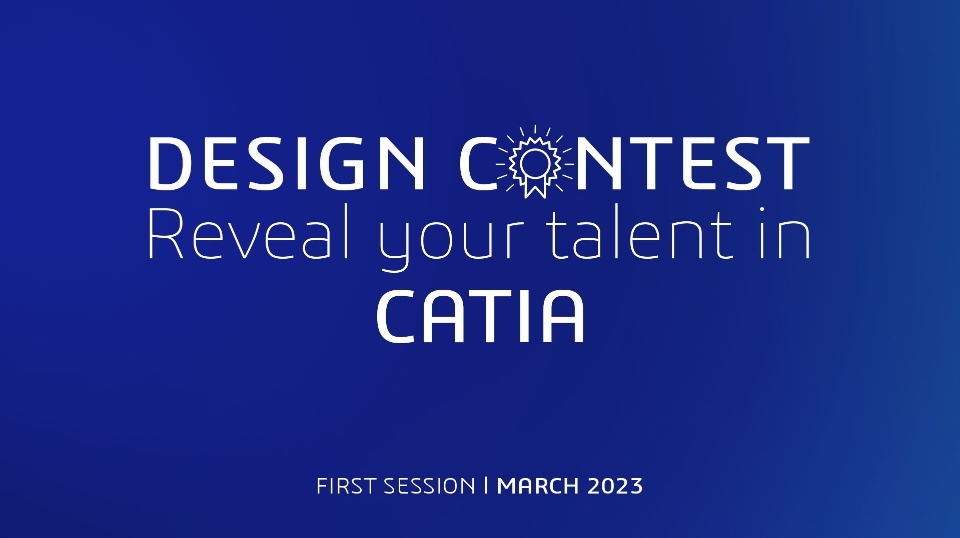 DESIGN CONTEST
Reveal your talent in
CATIA

FIRST SESSION | MARCH 2023